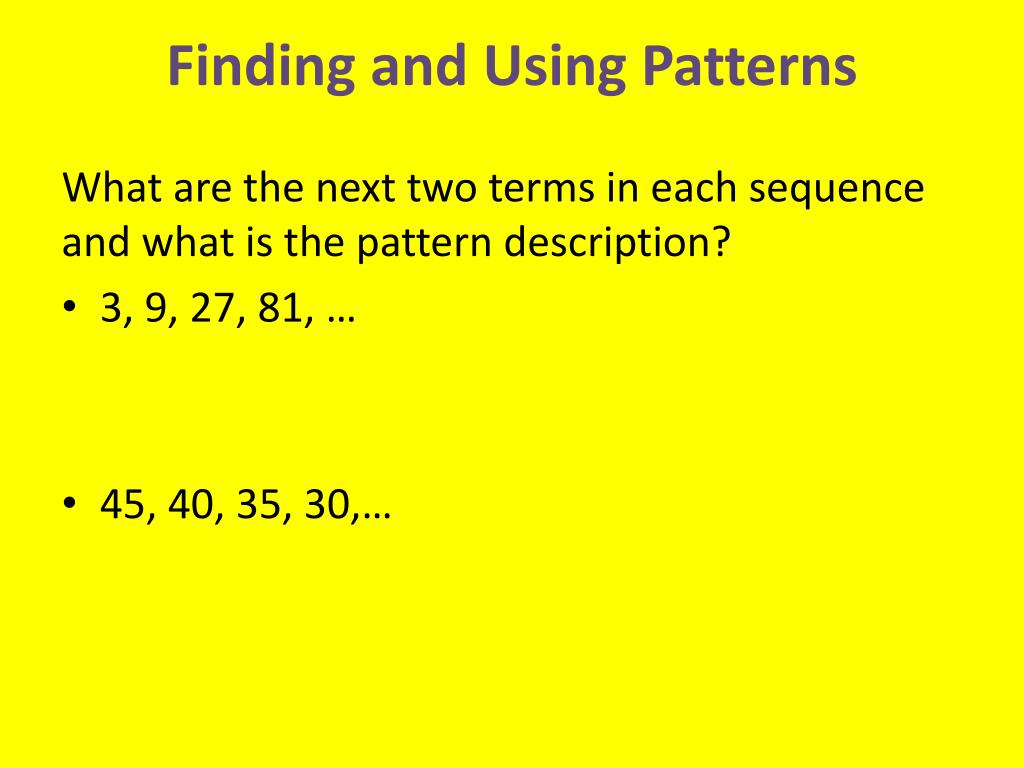 Finding and Using Patterns

What are the next two terms in each sequence and what is the pattern description?

• 3, 9, 27, 81, …

• 45, 40, 35, 30,…